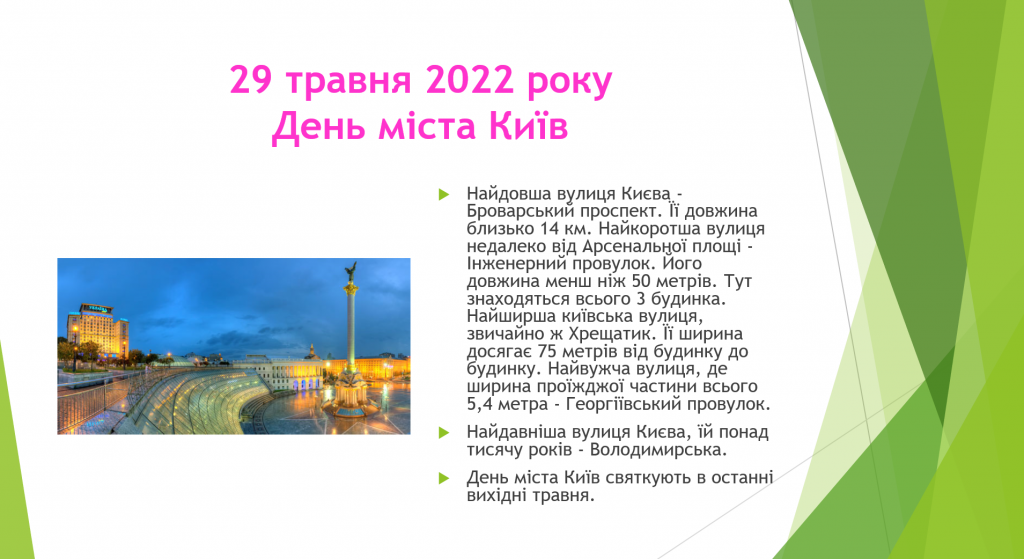 29 травня 2022 року
День міста Київ

Найдовша вулиця Києва - Броварський проспект. Її довжина близько 14 км. Найкоротша вулиця недалеко від Арсенальної площі - Інженерний провулок. Його довжина менш ніж 50 метрів. Тут знаходяться всього 3 будинка. Найширша київська вулиця, звичайно ж Хрещатик. Її ширина досягає 75 метрів від будинку до будинку. Найвужча вулиця, де ширина проїжджої частини всього 5,4 метра - Георгіївський провулок.

Найдавніша вулиця Києва, їй понад тисячу років - Володимирська.

День міста Київ святкують в останні вихідні травня.